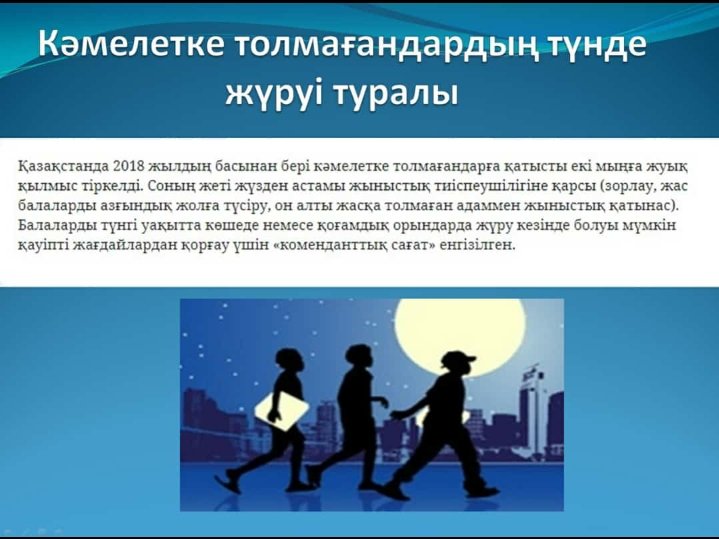 Кәмелетке толмағандардың түнде жүруі туралы

Қазақстанда 2018 жылдың басынан бері кәмелетке толмағандарға қатысты екі мыңға жуық қылмыс тіркелді. Соның жеті жүзден астамы жыныстық тиіспеушілігіне қарсы (зорлау, жас балаларды азғындық жолға түсіру, он алты жасқа толмаған адаммен жыныстық қатынас). Балаларды түнгі уақытта көшеде немесе қоғамдық орындарда жүру кезінде болуы мүмкін қауіпті жағдайлардан қорғау үшін «коменданттық сағат» енгізілген.